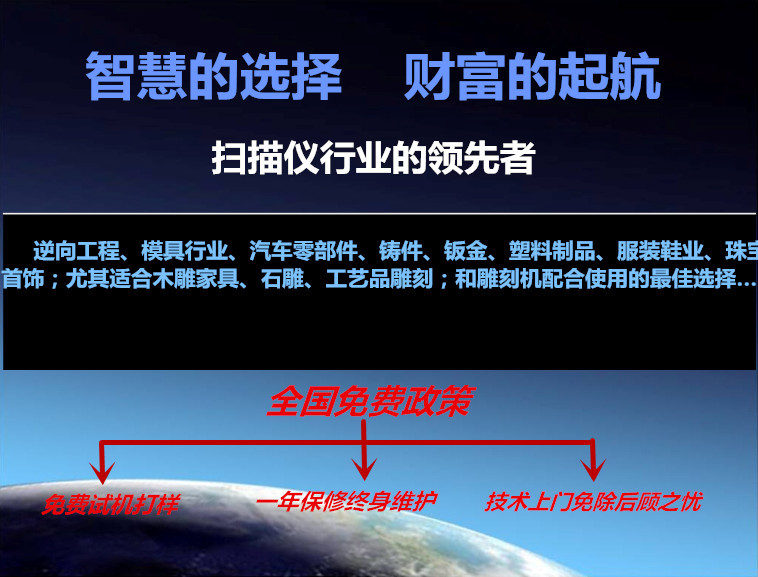 智慧的选择　财富的起航

扫描仪行业的领先者

逆向工程、模具行业、汽车零部件、铸件、钣金、塑料制品、服装鞋业、珠宝首饰；尤其适合木雕家具、石雕、工艺品雕刻；和雕刻机配合使用的最佳选择...

全国免费政策

免费试机打样

一年保修终身维护

技术上门免除后顾之忧